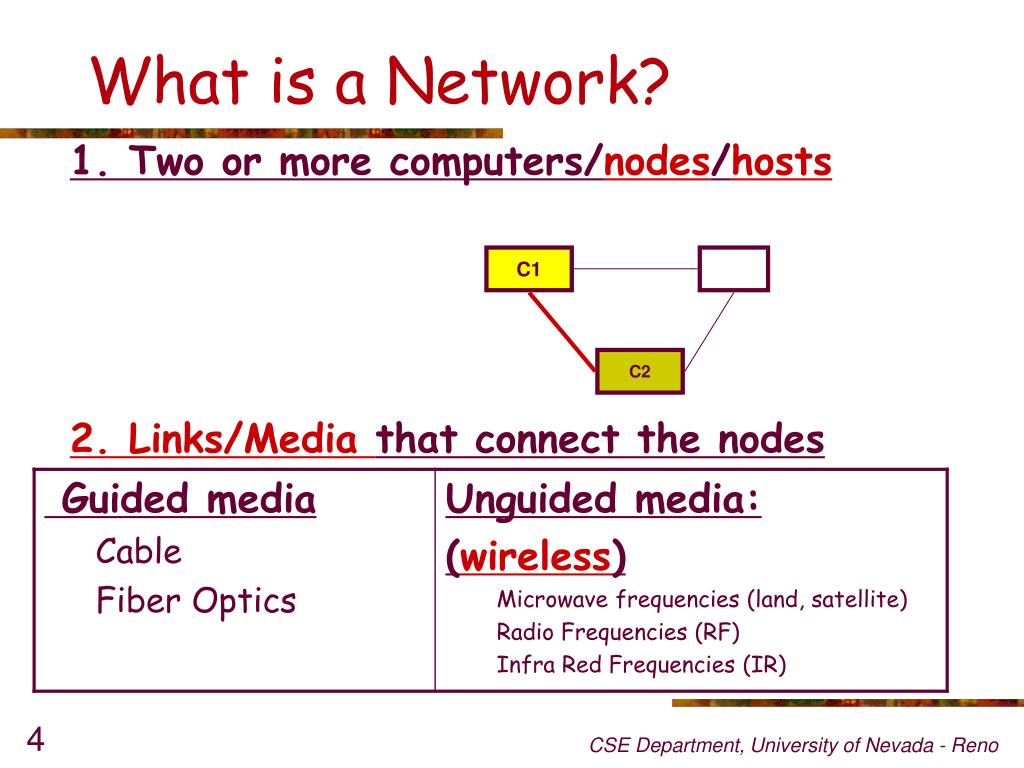 What is a Network?

1. Two or more computers/nodes/hosts

C1

C2

2. Links/Media that connect the nodes

| Guided media<br>Cable<br>Fiber Optics | Unguided media:<br>(wireless)<br>Microwave frequencies (land, satellite)<br>Radio Frequencies (RF)<br>Infra Red Frequencies (IR) |
|---|---|

4

CSE Department, University of Nevada - Reno